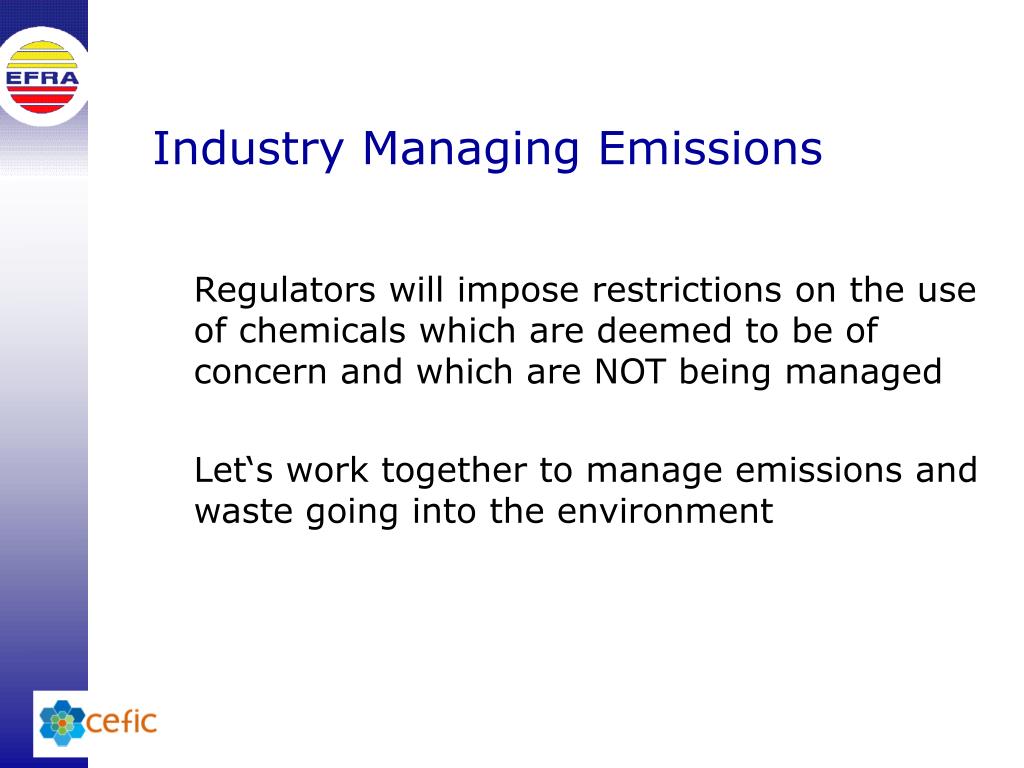 EFRA

Industry Managing Emissions

Regulators will impose restrictions on the use of chemicals which are deemed to be of concern and which are NOT being managed

Let‘s work together to manage emissions and waste going into the environment

cefic